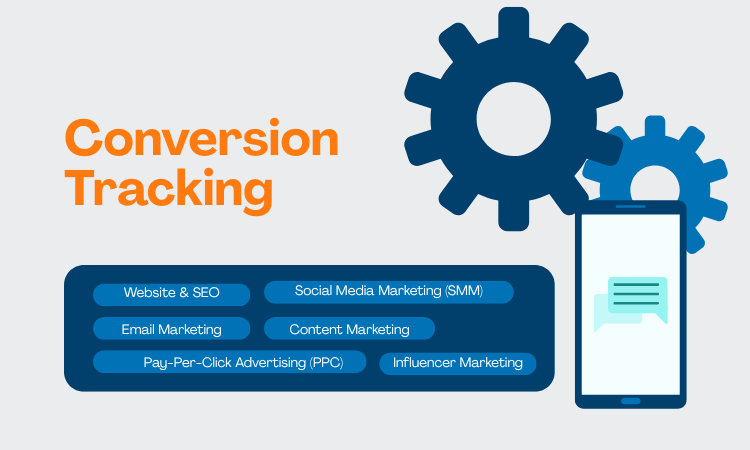 Conversion Tracking

Website & SEO
Social Media Marketing (SMM)
Email Marketing
Content Marketing
Pay-Per-Click Advertising (PPC)
Influencer Marketing